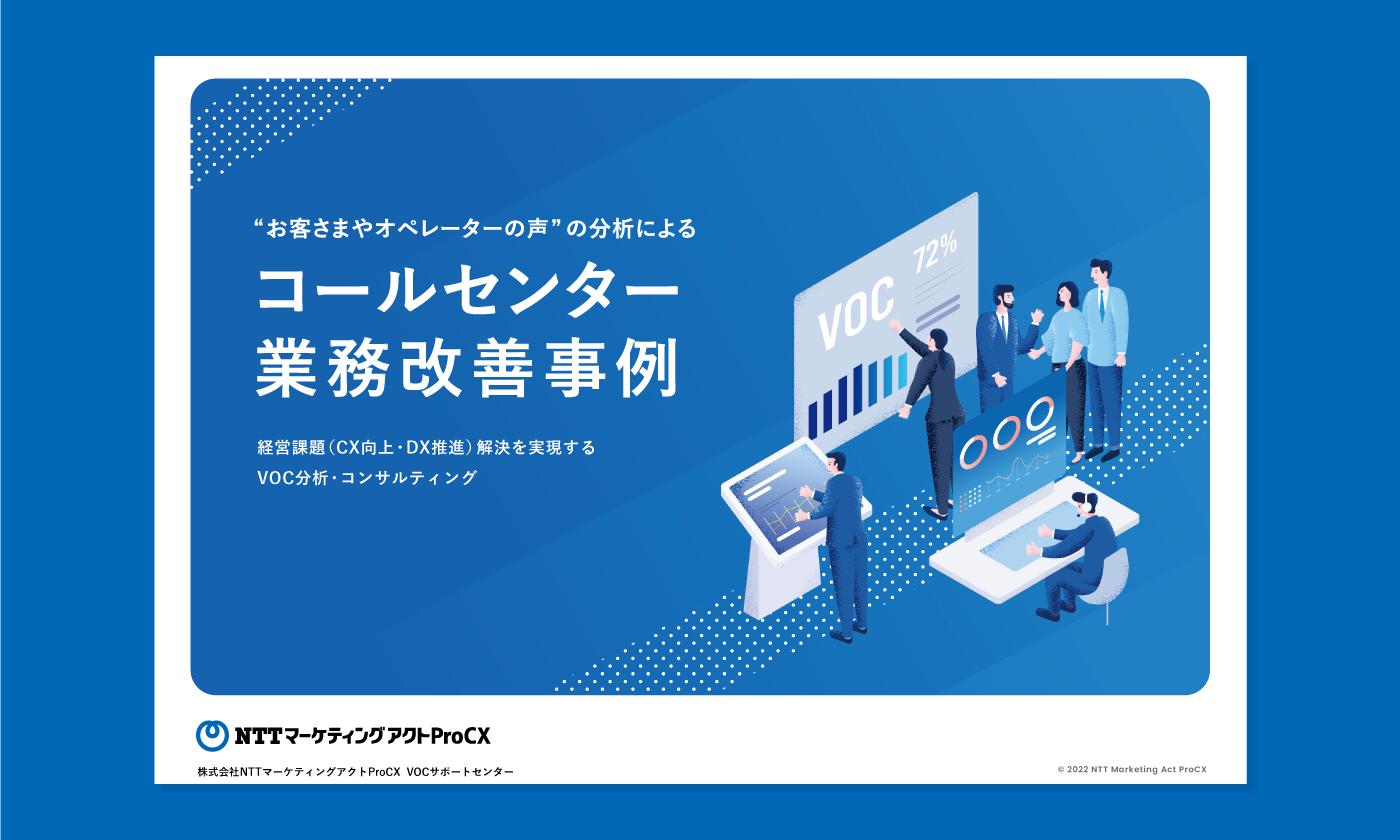 “お客さまやオペレーターの声”の分析による

コールセンター
業務改善事例

経営課題（CX向上・DX推進）解決を実現する
VOC分析・コンサルティング

VOC

72%

NTTマーケティングアクトProCX

株式会社NTTマーケティングアクトProCX VOCサポートセンター

© 2022 NTT Marketing Act ProCX